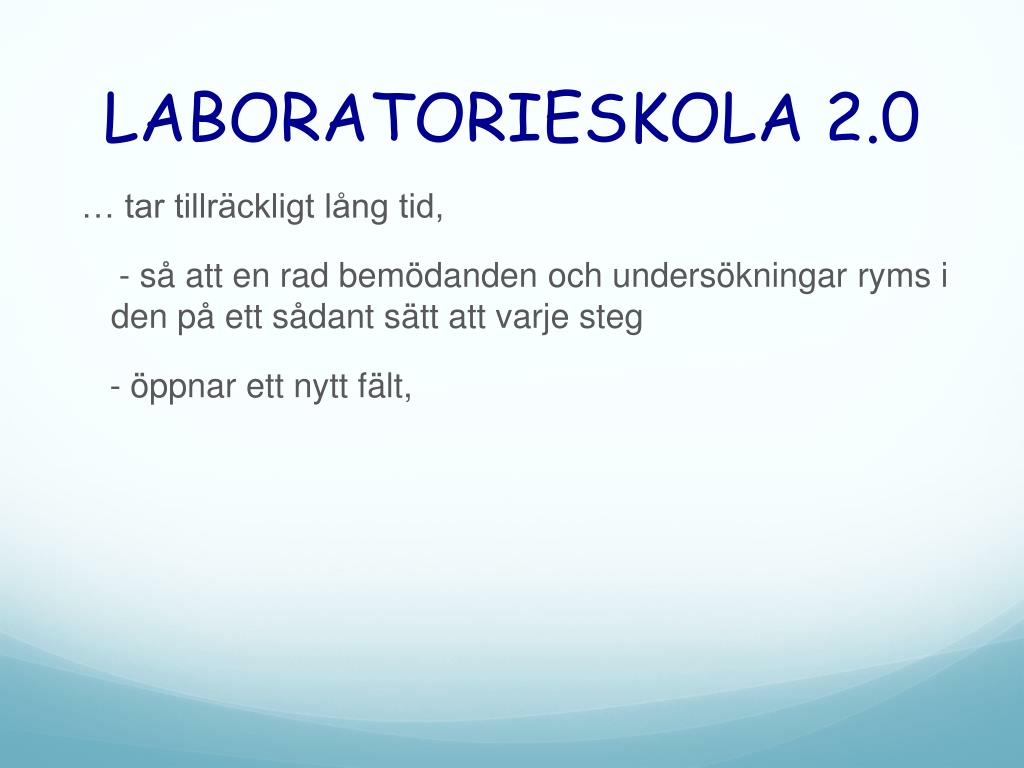 LABORATORIESKOLA 2.0

… tar tillräckligt lång tid,

- så att en rad bemödanden och undersökningar ryms i den på ett sådant sätt att varje steg

- öppnar ett nytt fält,